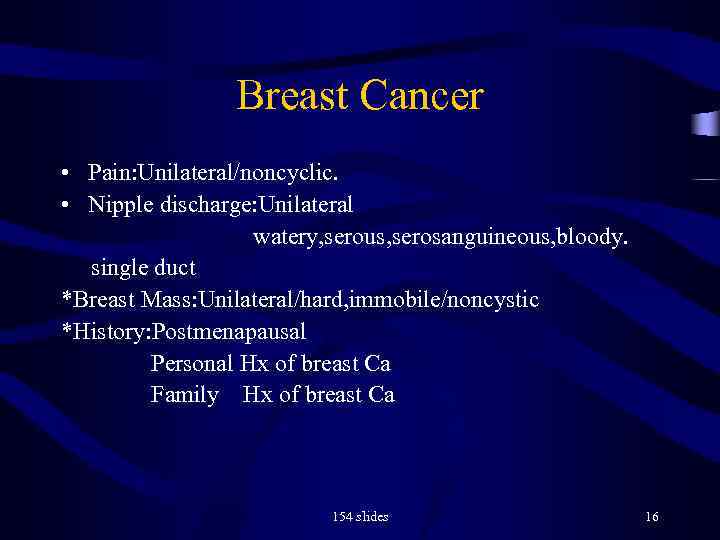 Breast Cancer

• Pain:Unilateral/noncyclic.
• Nipple discharge:Unilateral
watery,serous,serosanguineous,bloody.
single duct
*Breast Mass:Unilateral/hard,immobile/noncystic
*History:Postmenapausal
Personal Hx of breast Ca
Family Hx of breast Ca

154 slides

16